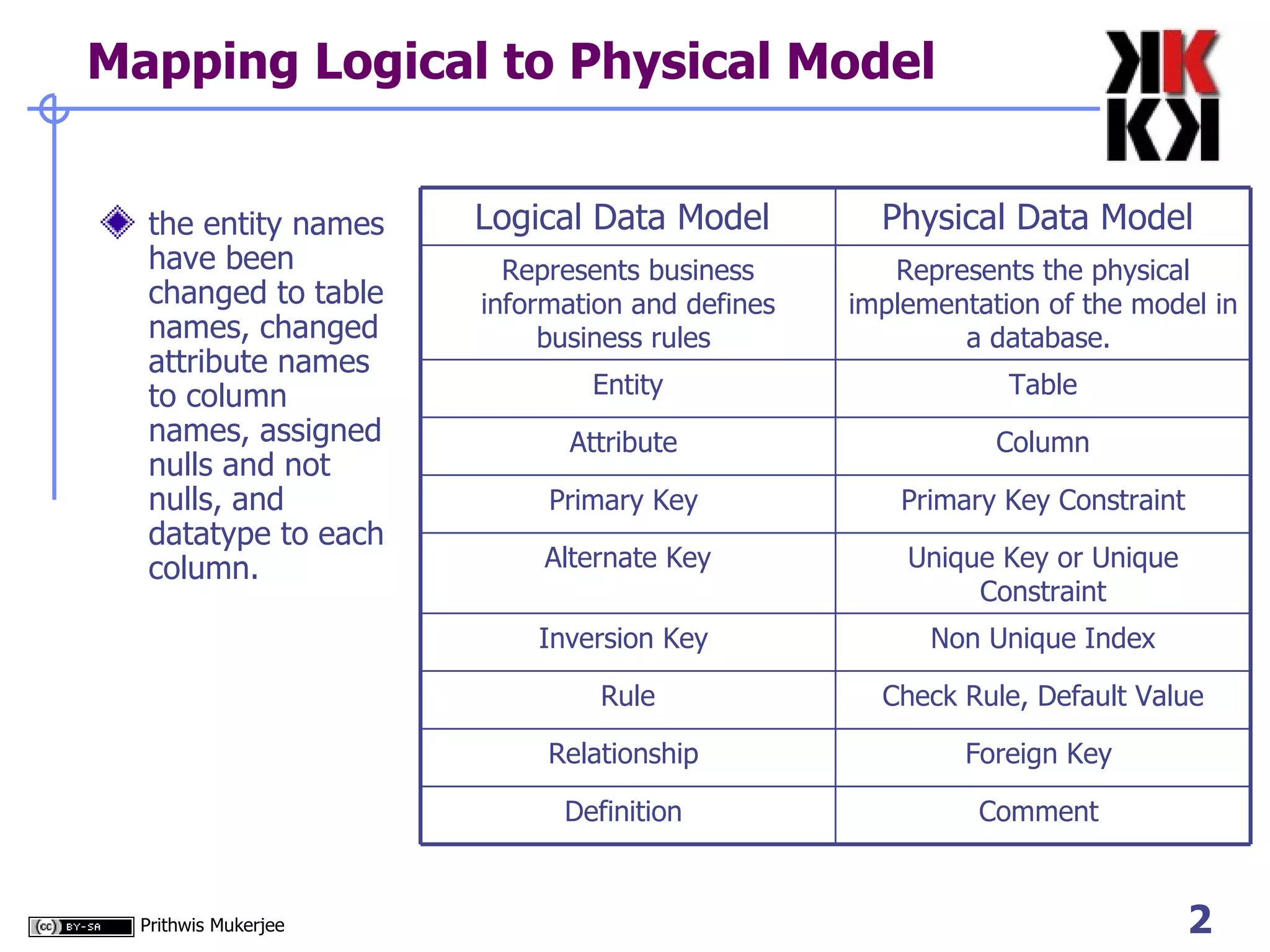 Mapping Logical to Physical Model

the entity names have been changed to table names, changed attribute names to column names, assigned nulls and not nulls, and datatype to each column.

| Logical Data Model | Physical Data Model |
|---|---|
| Represents business information and defines business rules | Represents the physical implementation of the model in a database. |
| Entity | Table |
| Attribute | Column |
| Primary Key | Primary Key Constraint |
| Alternate Key | Unique Key or Unique Constraint |
| Inversion Key | Non Unique Index |
| Rule | Check Rule, Default Value |
| Relationship | Foreign Key |
| Definition | Comment |

cc BY-SA Prithwis Mukerjee

2